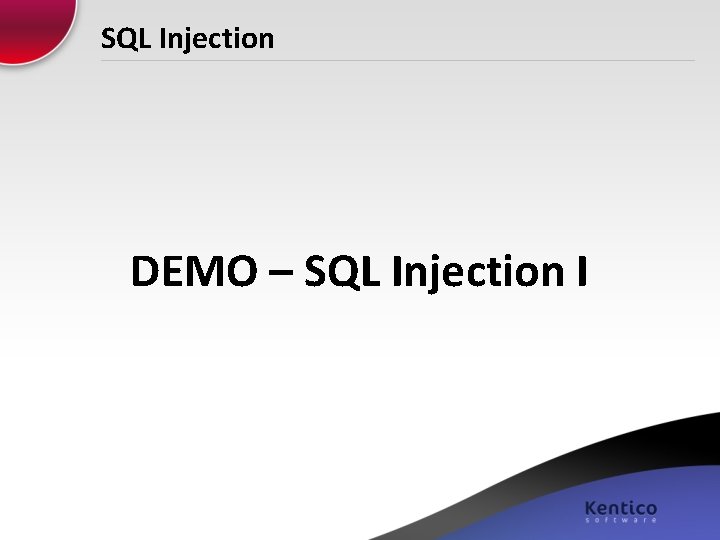 SQL Injection

DEMO – SQL Injection I

Kentico
software